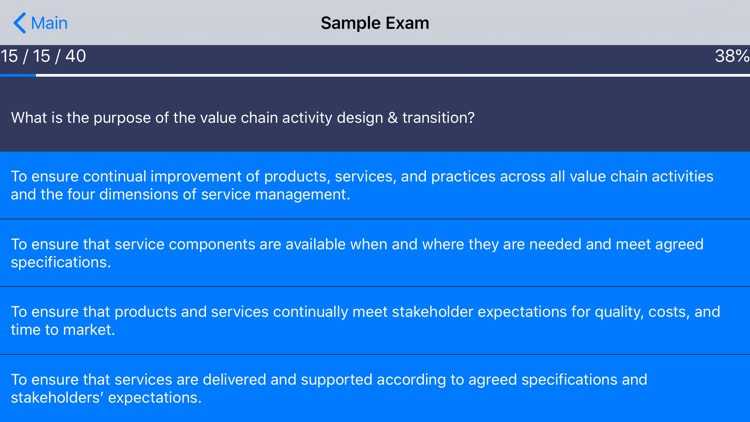 Main

Sample Exam

15 / 15 / 40

38%

What is the purpose of the value chain activity design & transition?

To ensure continual improvement of products, services, and practices across all value chain activities and the four dimensions of service management.

To ensure that service components are available when and where they are needed and meet agreed specifications.

To ensure that products and services continually meet stakeholder expectations for quality, costs, and time to market.

To ensure that services are delivered and supported according to agreed specifications and stakeholders' expectations.